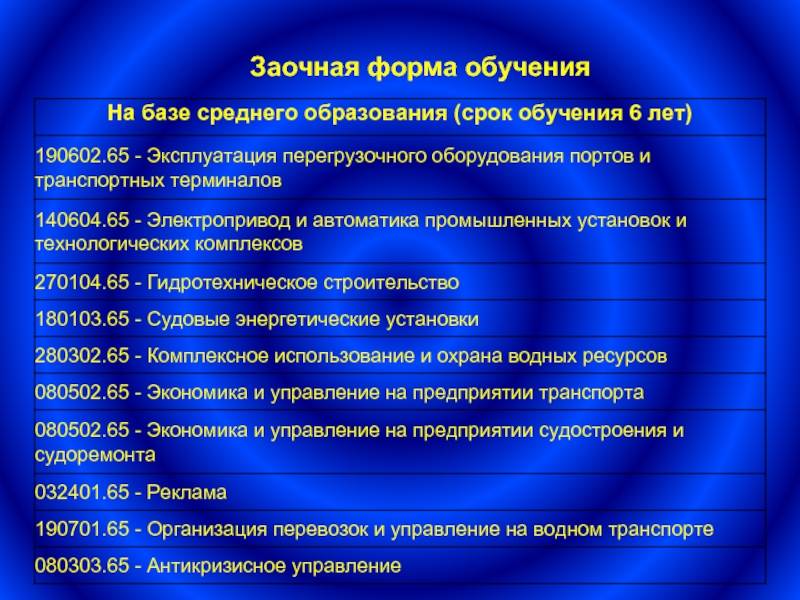 Заочная форма обучения

| На базе среднего образования (срок обучения 6 лет) |
|---|
| 190602.65 - Эксплуатация перегрузочного оборудования портов и транспортных терминалов |
| 140604.65 - Электропривод и автоматика промышленных установок и технологических комплексов |
| 270104.65 - Гидротехническое строительство |
| 180103.65 - Судовые энергетические установки |
| 280302.65 - Комплексное использование и охрана водных ресурсов |
| 080502.65 - Экономика и управление на предприятии транспорта |
| 080502.65 - Экономика и управление на предприятии судостроения и судоремонта |
| 032401.65 - Реклама |
| 190701.65 - Организация перевозок и управление на водном транспорте |
| 080303.65 - Антикризисное управление |